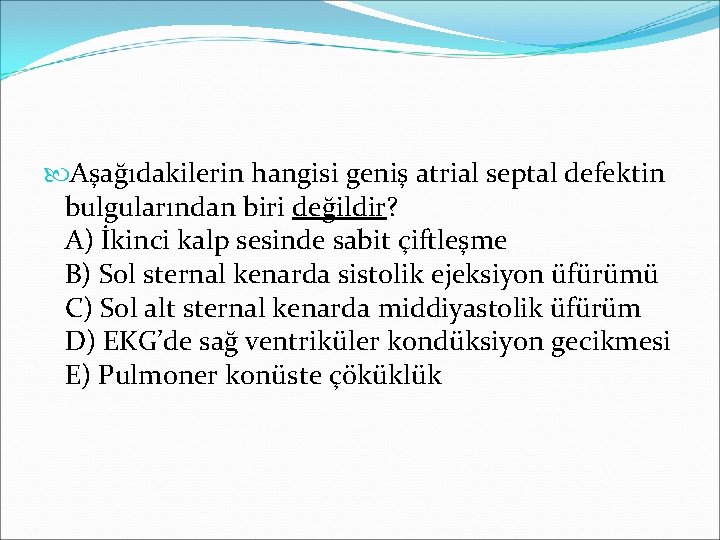 Aşağıdakilerin hangisi geniş atrial septal defektin bulgularından biri değildir?
A) İkinci kalp sesinde sabit çiftleşme
B) Sol sternal kenarda sistolik ejeksiyon üfürümü
C) Sol alt sternal kenarda middiyastolik üfürüm
D) EKG'de sağ ventriküler kondüksiyon gecikmesi
E) Pulmoner konüste çöküklük